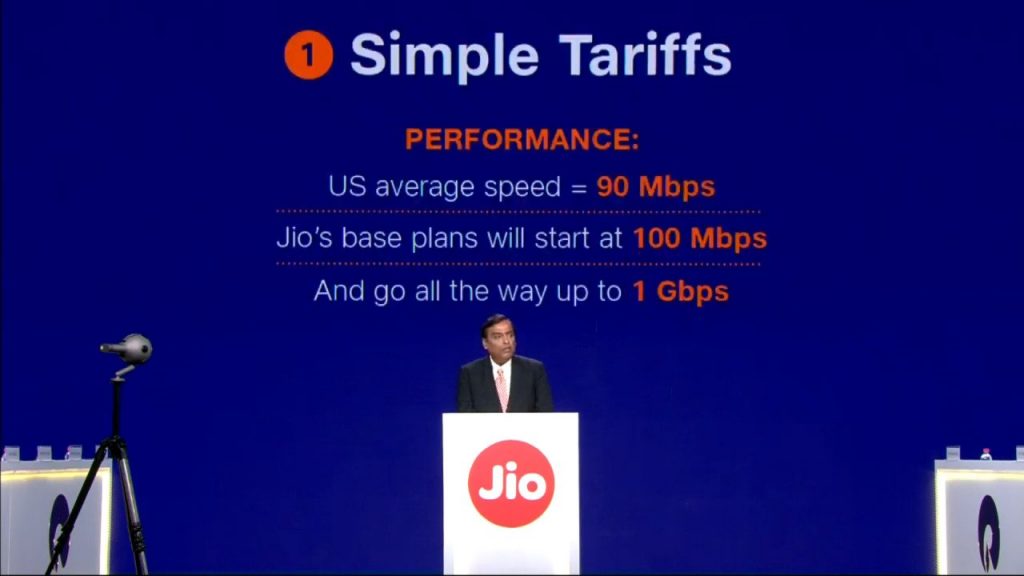 1 Simple Tariffs

PERFORMANCE:

US average speed = 90 Mbps

Jio's base plans will start at 100 Mbps

And go all the way up to 1 Gbps

Jio